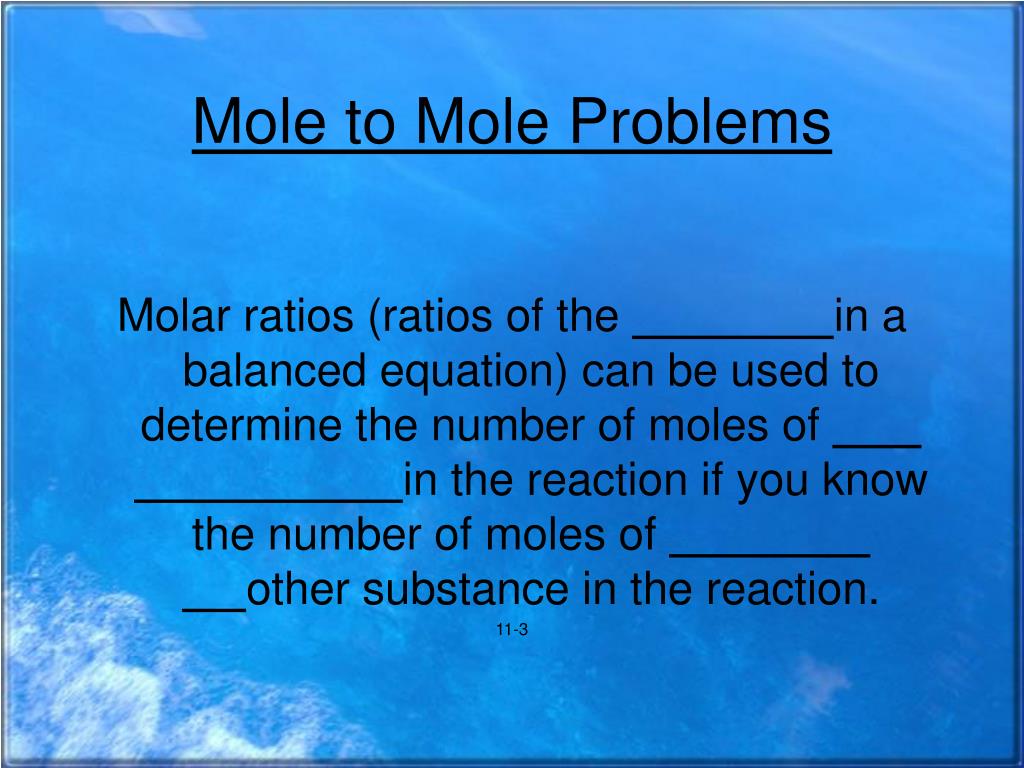 Mole to Mole Problems

Molar ratios (ratios of the ________in a balanced equation) can be used to determine the number of moles of ____ ___________in the reaction if you know the number of moles of ________ ___other substance in the reaction.

11-3